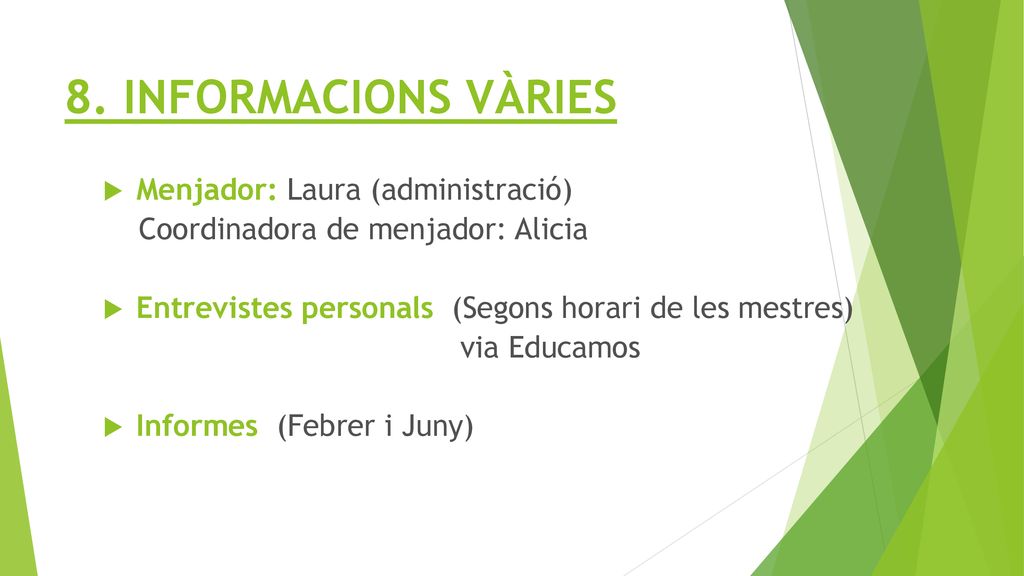 8. INFORMACIONS VÀRIES

Menjador: Laura (administració)
Coordinadora de menjador: Alicia

Entrevistes personals (Segons horari de les mestres) via Educamos

Informes (Febrer i Juny)